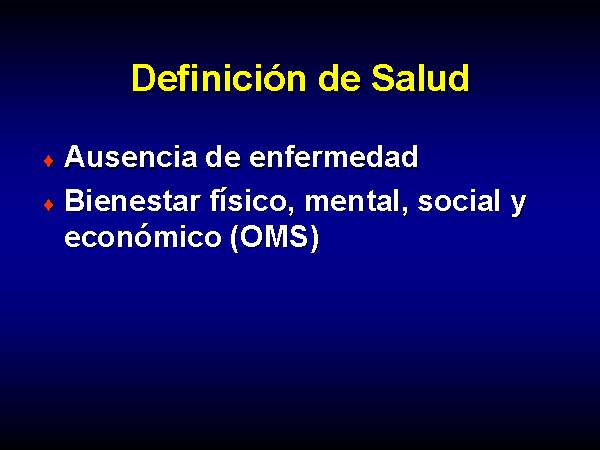 Definición de Salud

♦ Ausencia de enfermedad

♦ Bienestar físico, mental, social y económico (OMS)